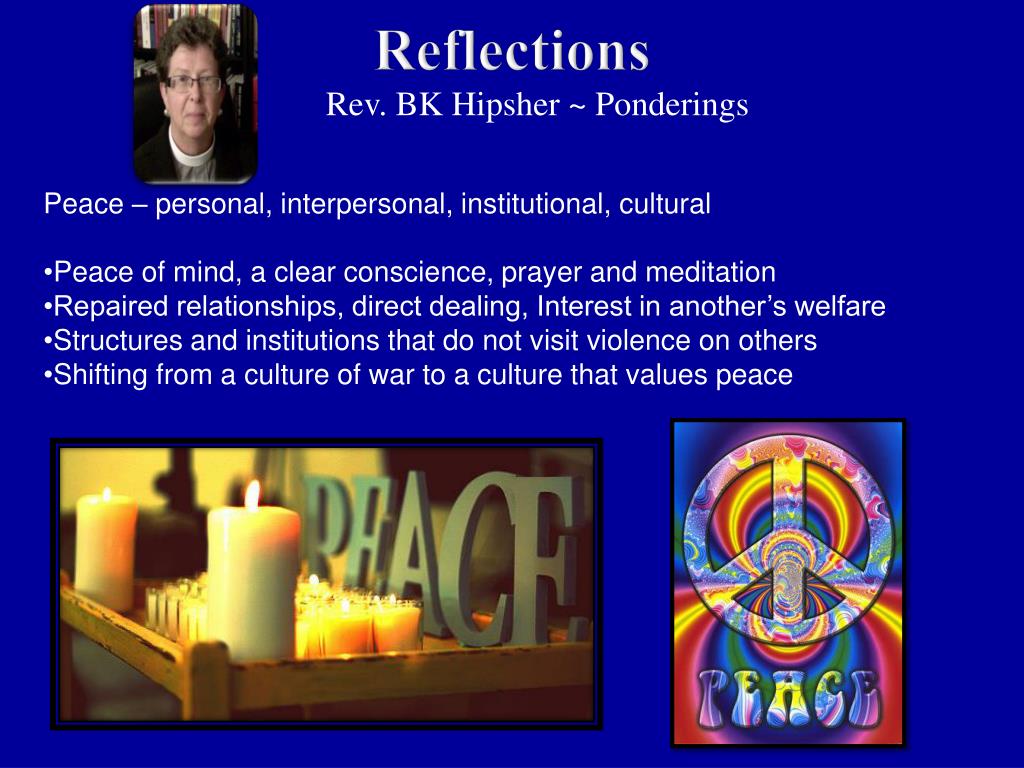 Reflections
Rev. BK Hipsher ~ Ponderings

Peace – personal, interpersonal, institutional, cultural

•Peace of mind, a clear conscience, prayer and meditation
•Repaired relationships, direct dealing, Interest in another's welfare
•Structures and institutions that do not visit violence on others
•Shifting from a culture of war to a culture that values peace

PEACE

PEACE